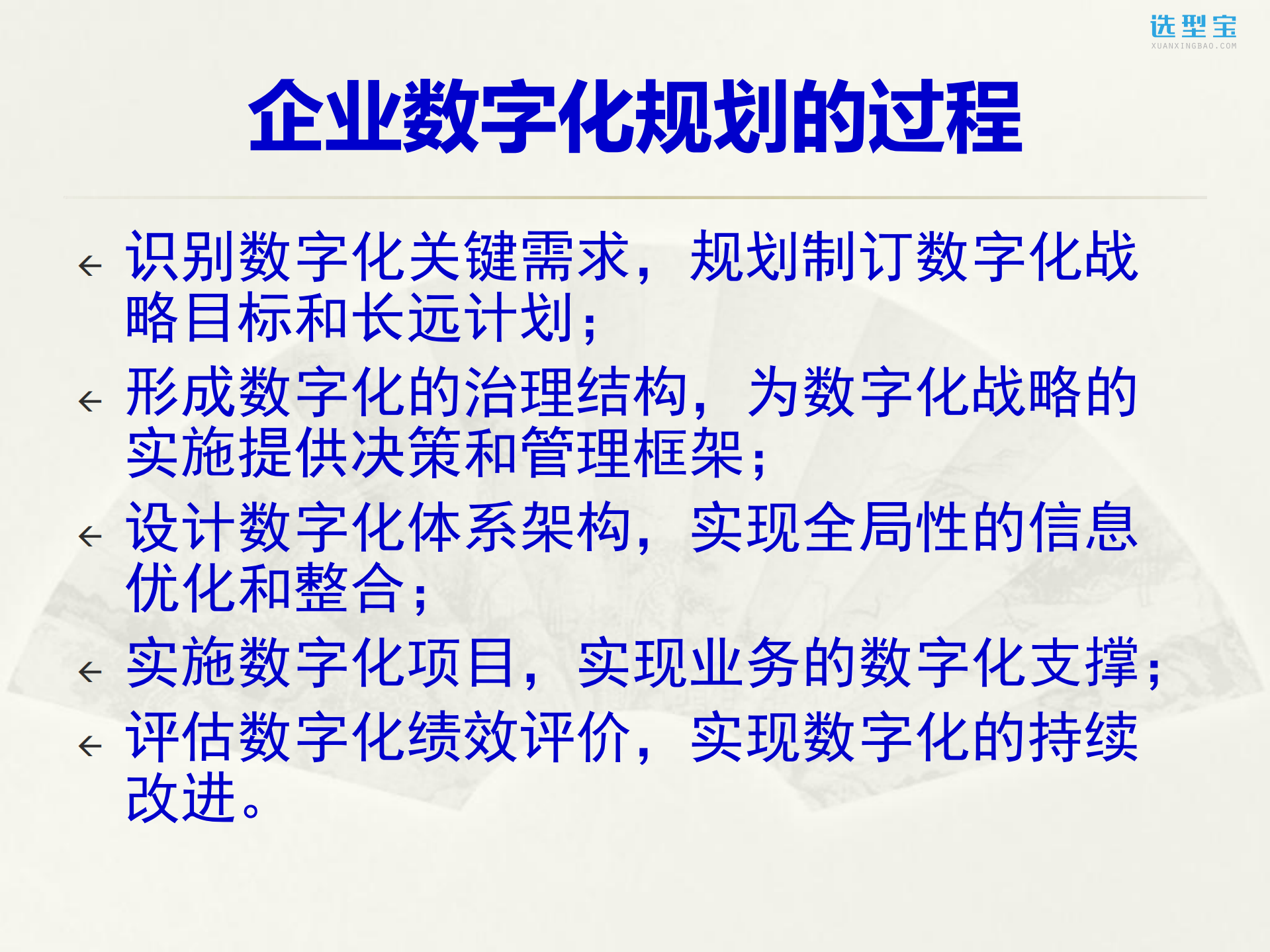 选型宝
XUANXINGBAO.COM

企业数字化规划的过程

← 识别数字化关键需求，规划制订数字化战略目标和长远计划；

← 形成数字化的治理结构，为数字化战略的实施提供决策和管理框架；

← 设计数字化体系架构，实现全局性的信息优化和整合；

← 实施数字化项目，实现业务的数字化支撑；

← 评估数字化绩效评价，实现数字化的持续改进。